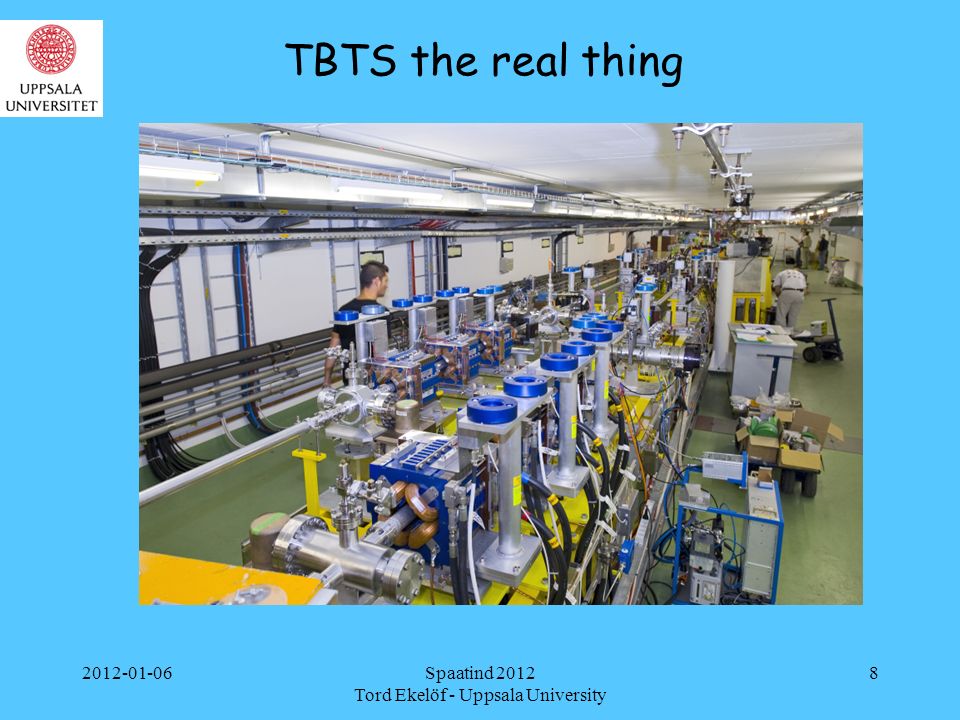 UPPSALA UNIVERSITET

TBTS the real thing

2012-01-06

Spaatind 2012
Tord Ekelöf - Uppsala University

8